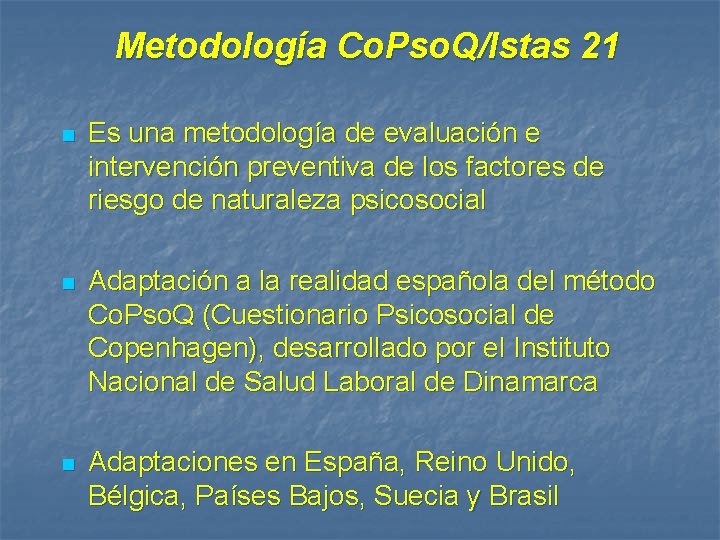 Metodología CoPsoQ/Istas 21

Es una metodología de evaluación e intervención preventiva de los factores de riesgo de naturaleza psicosocial

Adaptación a la realidad española del método CoPsoQ (Cuestionario Psicosocial de Copenhagen), desarrollado por el Instituto Nacional de Salud Laboral de Dinamarca

Adaptaciones en España, Reino Unido, Bélgica, Países Bajos, Suecia y Brasil